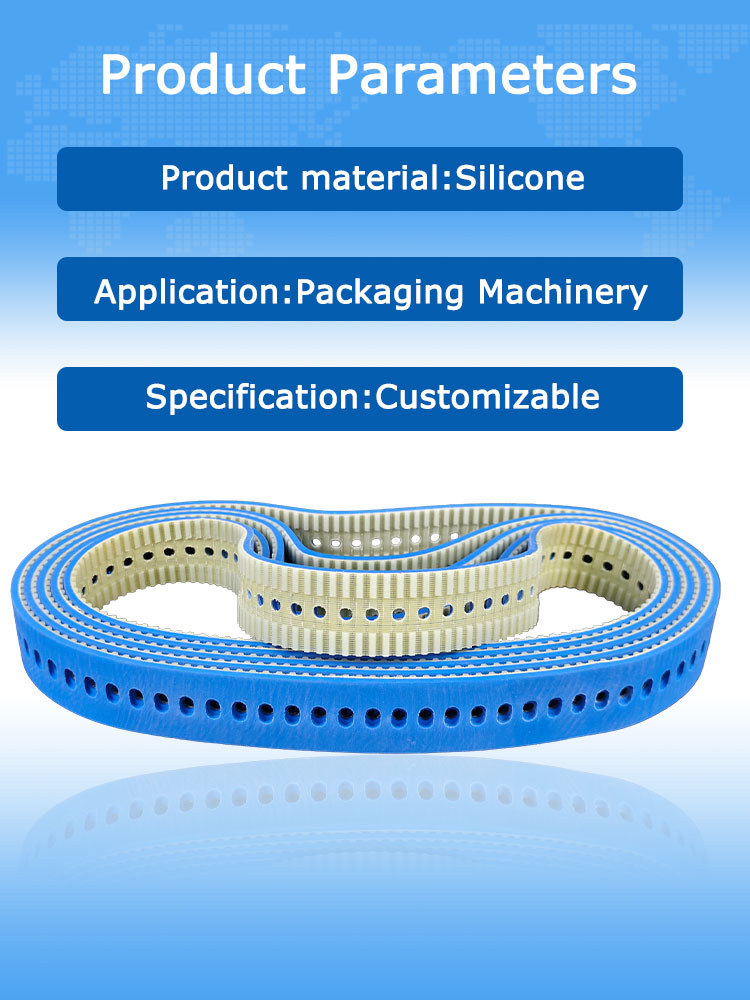 Product Parameters

Product material:Silicone

Application:Packaging Machinery

Specification:Customizable